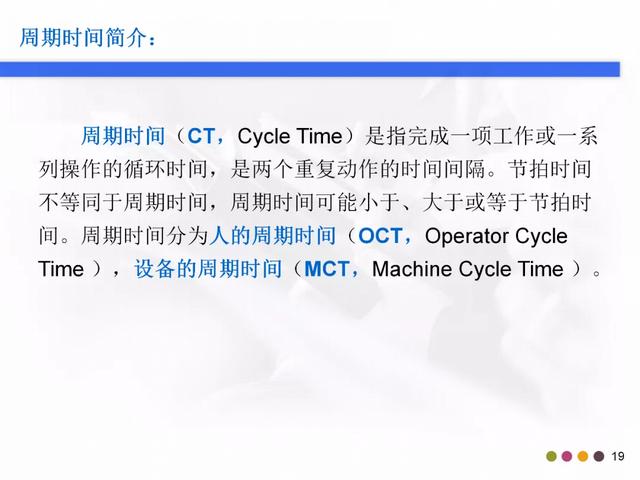 周期时间简介：

周期时间（CT，Cycle Time）是指完成一项工作或一系列操作的循环时间，是两个重复动作的时间间隔。节拍时间不等同于周期时间，周期时间可能小于、大于或等于节拍时间。周期时间分为人的周期时间（OCT，Operator Cycle Time ），设备的周期时间（MCT，Machine Cycle Time ）。

19